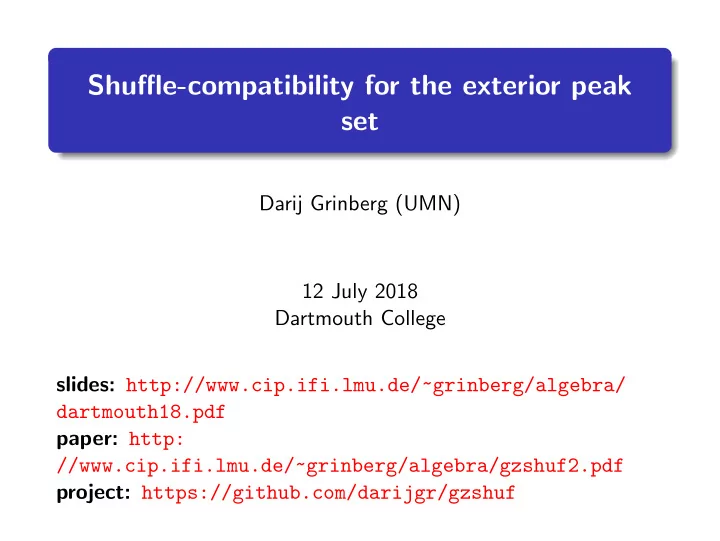 Shuffle-compatibility for the exterior peak set

Darij Grinberg (UMN)

12 July 2018
Dartmouth College

slides: http://www.cip.ifi.lmu.de/~grinberg/algebra/dartmouth18.pdf
paper: http://www.cip.ifi.lmu.de/~grinberg/algebra/gzshuf2.pdf
project: https://github.com/darijgr/gzshuf